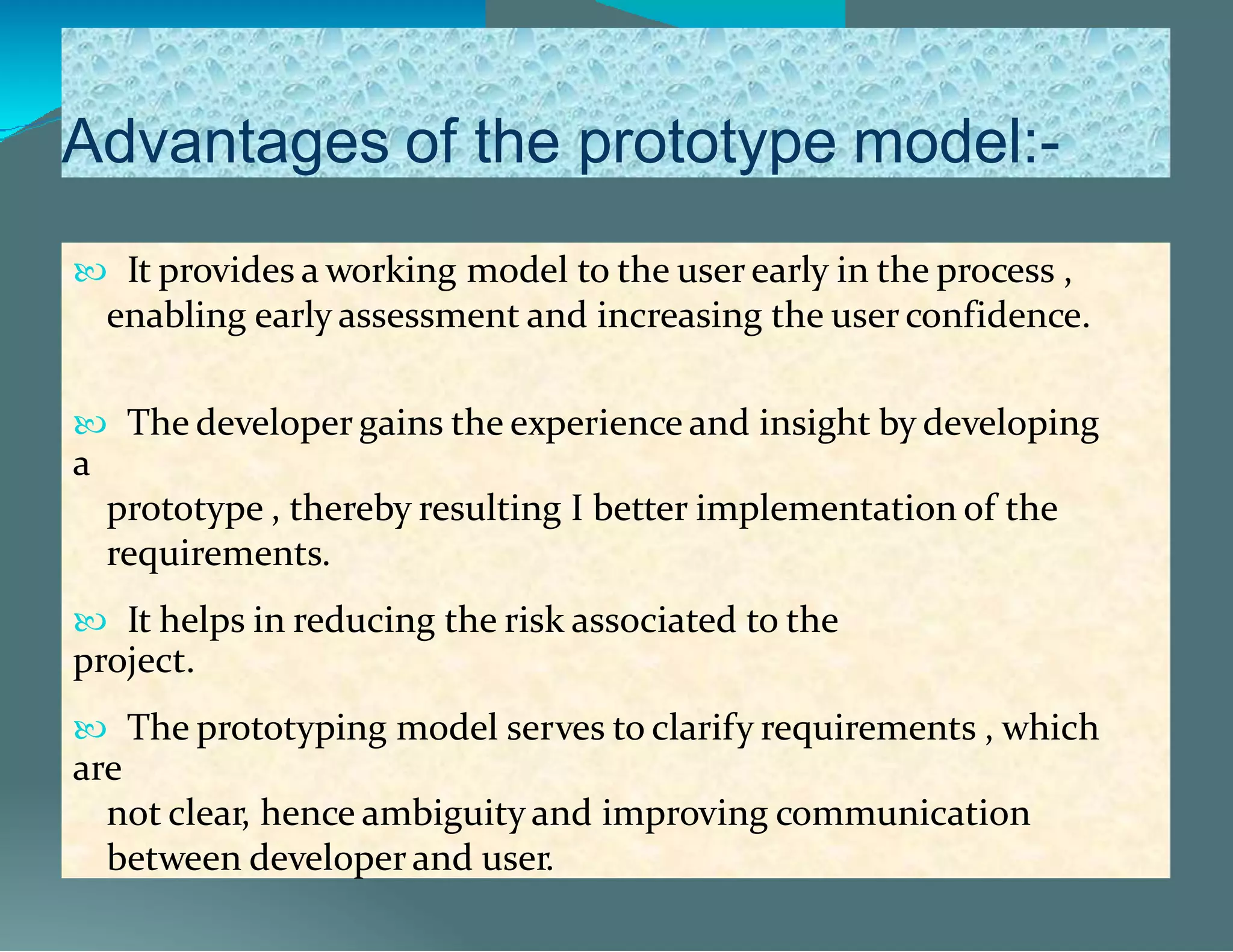 Advantages of the prototype model:-

It provides a working model to the user early in the process , enabling early assessment and increasing the user confidence.

The developer gains the experience and insight by developing a prototype , thereby resulting I better implementation of the requirements.

It helps in reducing the risk associated to the project.

The prototyping model serves to clarify requirements , which are not clear, hence ambiguity and improving communication between developer and user.